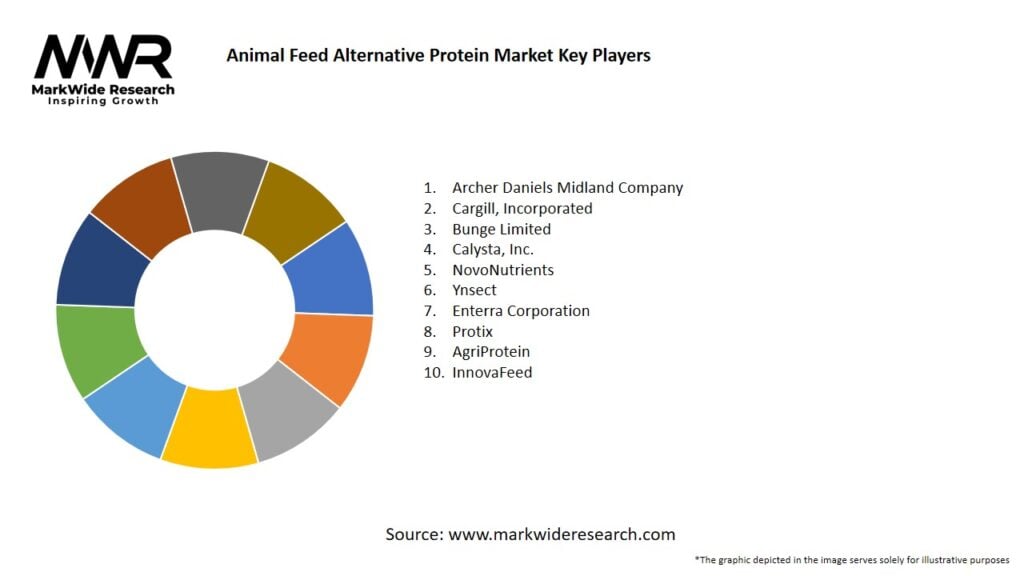 MWR
MarkWide Research
Inspiring Growth

Animal Feed Alternative Protein Market Key Players

1. Archer Daniels Midland Company
2. Cargill, Incorporated
3. Bunge Limited
4. Calysta, Inc.
5. NovoNutrients
6. Ynsect
7. Enterra Corporation
8. Protix
9. AgriProtein
10. InnovaFeed

Source: www.markwideresearch.com

*The graphic depicted in the image serves solely for illustrative purposes